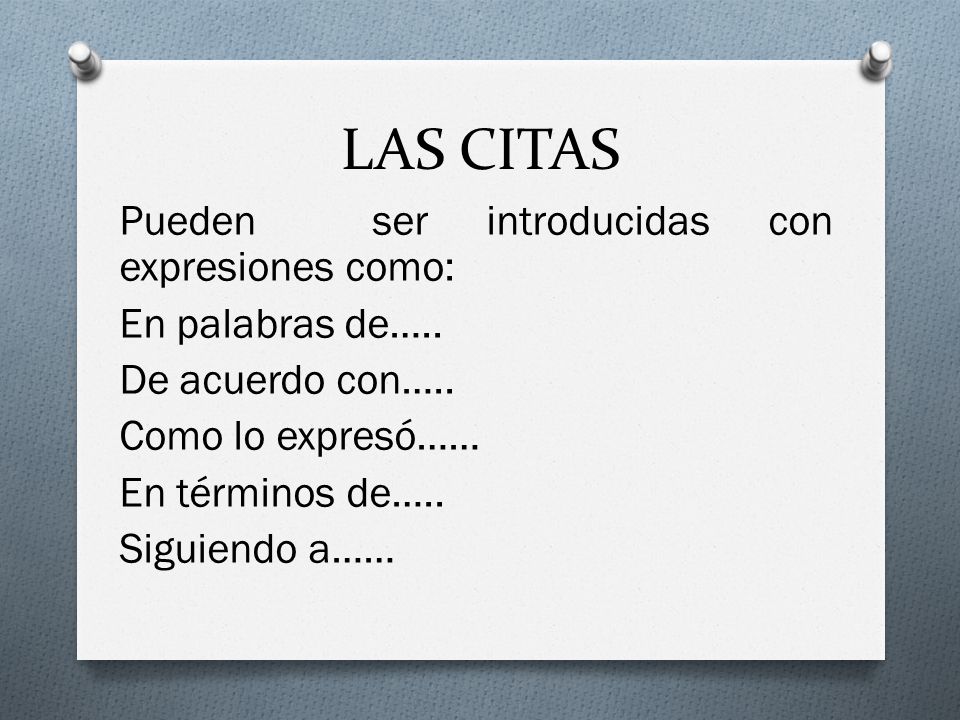 LAS CITAS

Pueden ser introducidas con expresiones como:

En palabras de…..

De acuerdo con…..

Como lo expresó……

En términos de…..

Siguiendo a……